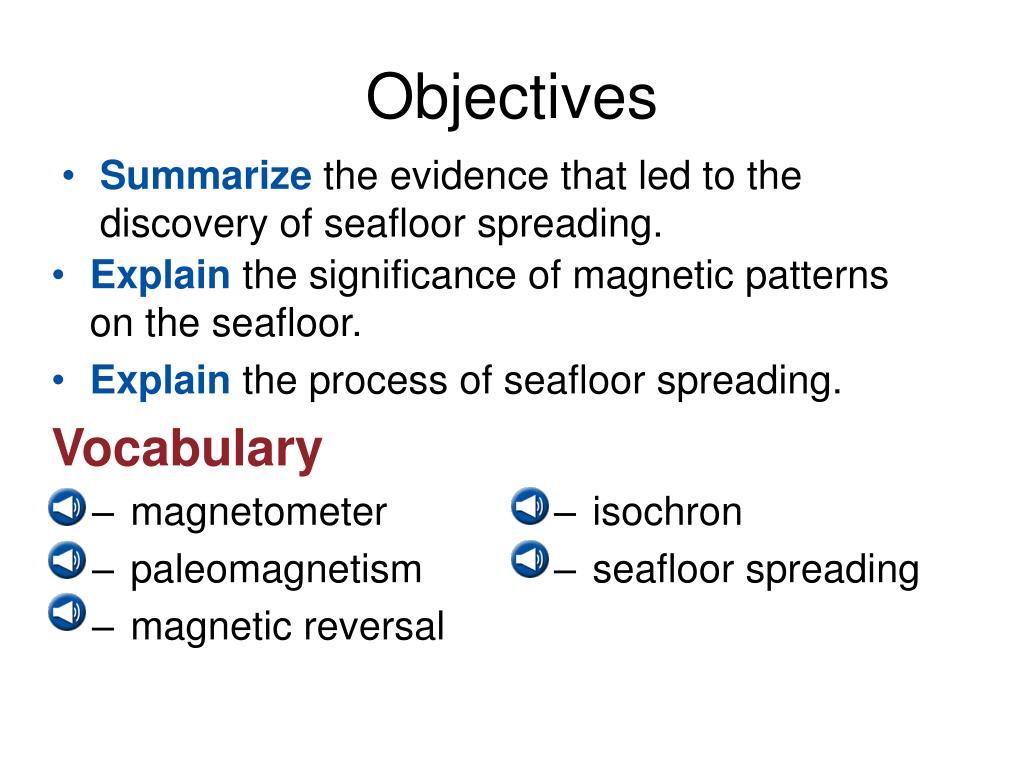 Objectives

• Summarize the evidence that led to the discovery of seafloor spreading.

• Explain the significance of magnetic patterns on the seafloor.

• Explain the process of seafloor spreading.

Vocabulary

– magnetometer

– paleomagnetism

– magnetic reversal

– isochron

– seafloor spreading